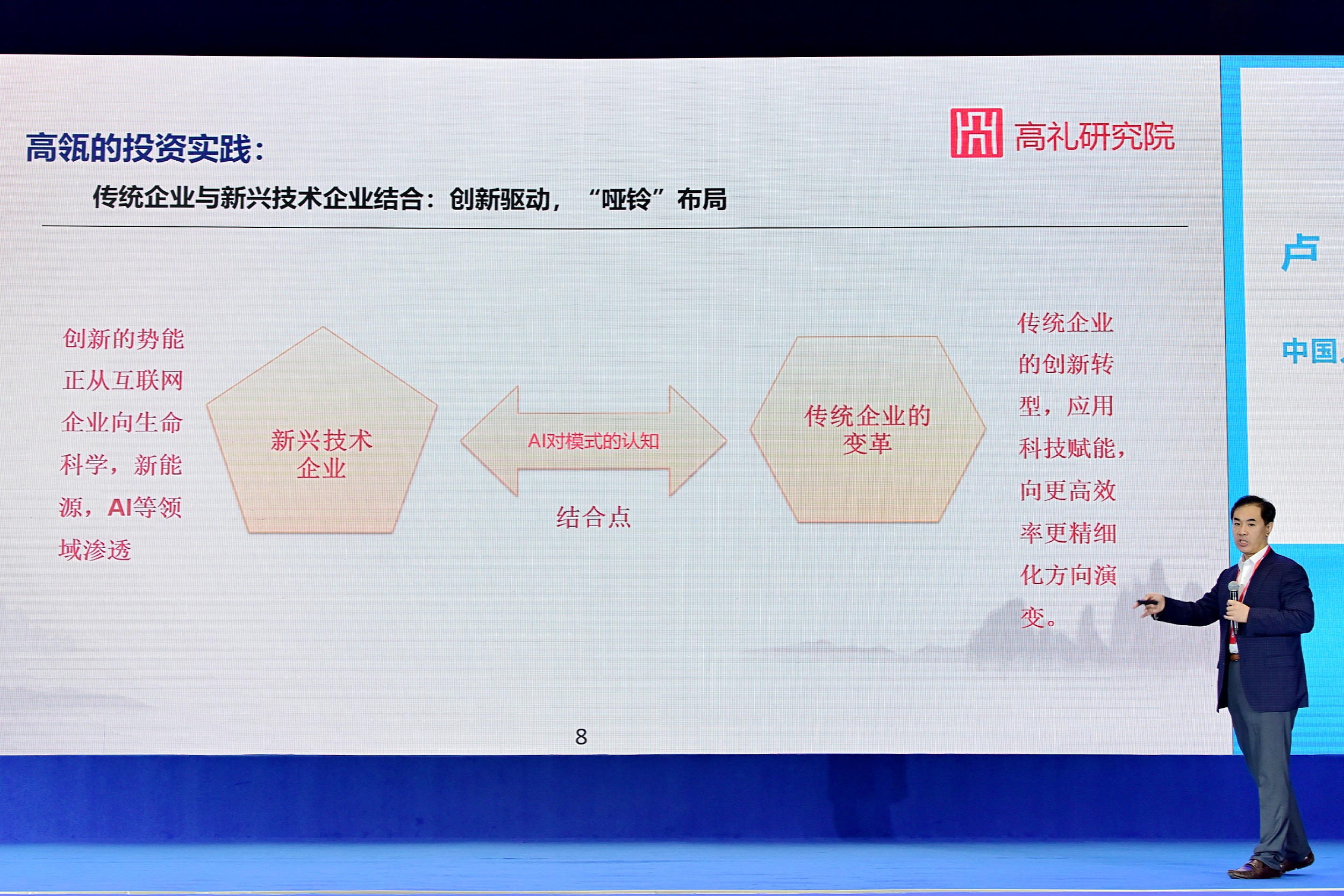 高瓴的投资实践：

高礼研究院

传统企业与新兴技术企业结合：创新驱动，“哑铃”布局

创新的势能正从互联网企业向生命科学，新能源，AI等领域渗透

新兴技术企业

AI对模式的认知

结合点

传统企业的变革

传统企业的创新转型，应用科技赋能，向更高效率更精细化方向演变。

8

卢

中国